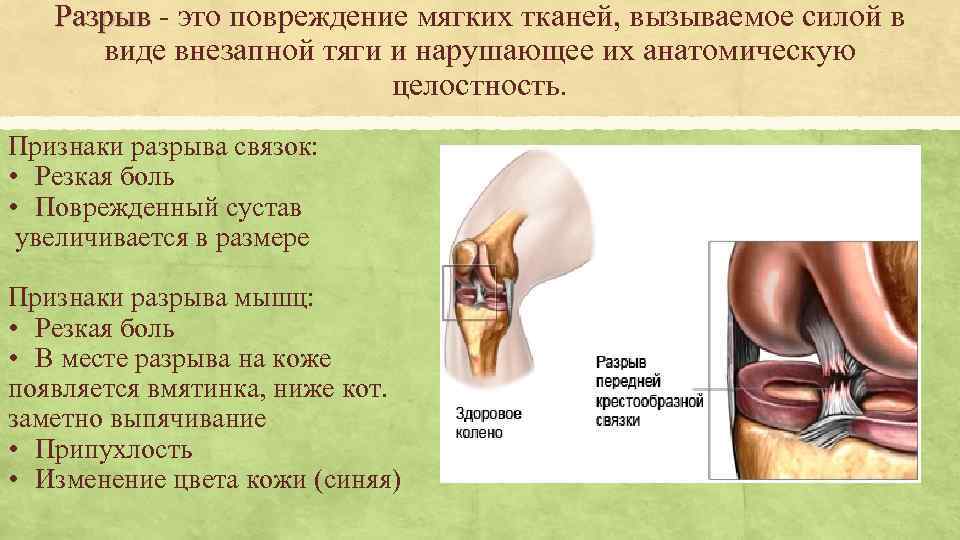 Разрыв - это повреждение мягких тканей, вызываемое силой в виде внезапной тяги и нарушающее их анатомическую целостность.

Признаки разрыва связок:
• Резкая боль
• Поврежденный сустав увеличивается в размере

Признаки разрыва мышц:
• Резкая боль
• В месте разрыва на коже появляется вмятинка, ниже кот. заметно выпячивание
• Припухлость
• Изменение цвета кожи (синяя)

Здоровое колено

Разрыв передней крестообразной связки